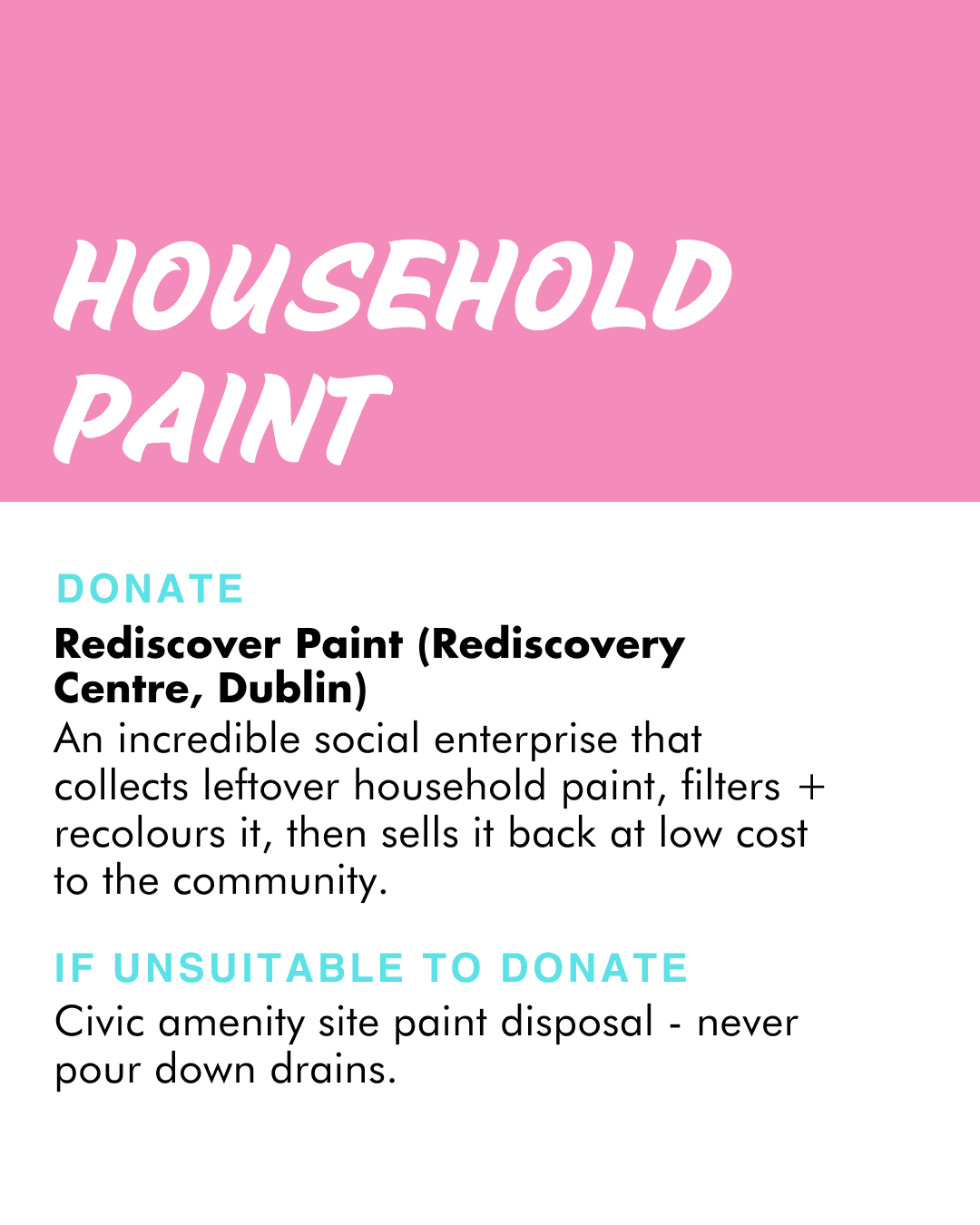 HOUSEHOLD PAINT

DONATE

Rediscover Paint (Rediscovery Centre, Dublin)

An incredible social enterprise that collects leftover household paint, filters + recolours it, then sells it back at low cost to the community.

IF UNSUITABLE TO DONATE

Civic amenity site paint disposal - never pour down drains.